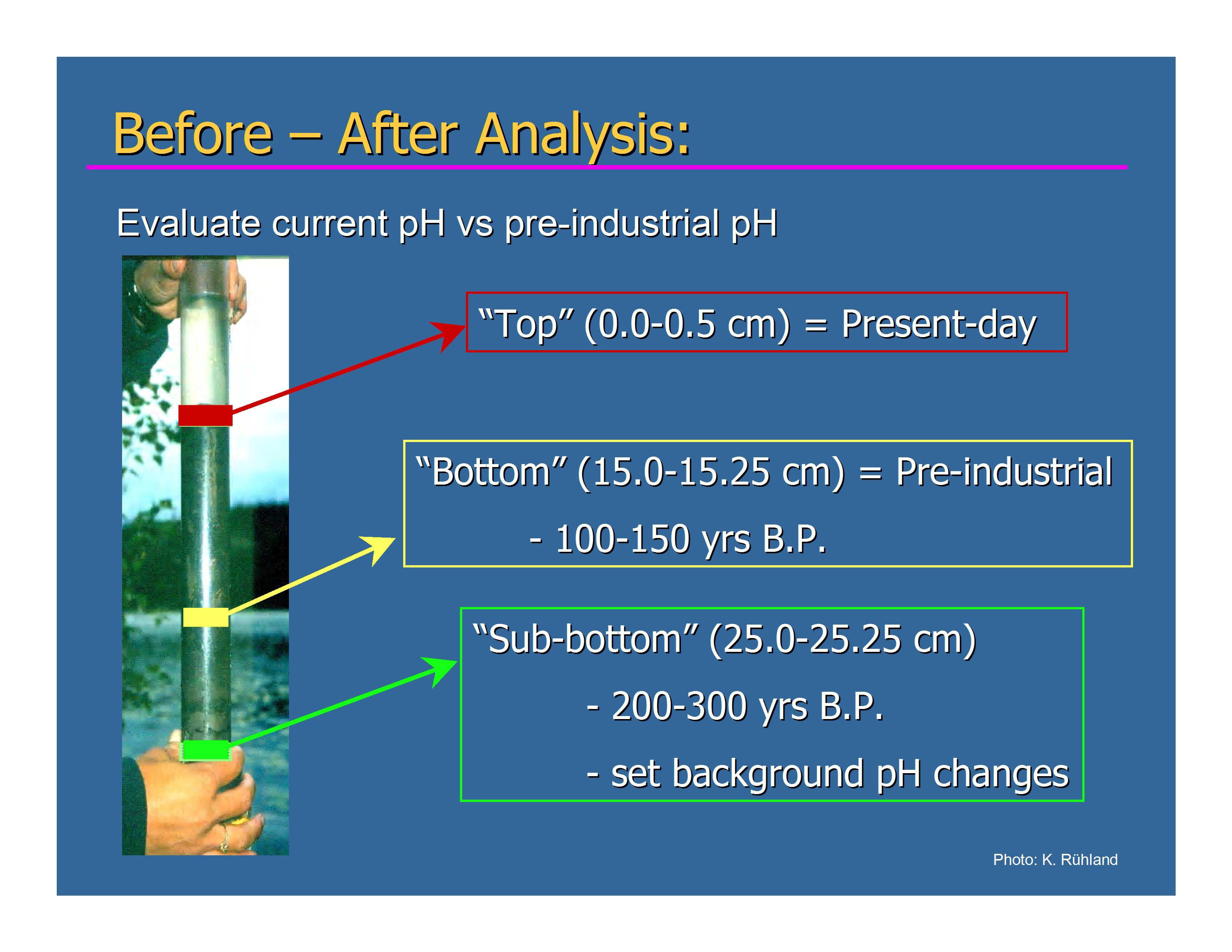 Before – After Analysis:

Evaluate current pH vs pre-industrial pH

“Top” (0.0-0.5 cm) = Present-day

“Bottom” (15.0-15.25 cm) = Pre-industrial

- 100-150 yrs B.P.

“Sub-bottom” (25.0-25.25 cm)

- 200-300 yrs B.P.

- set background pH changes

Photo: K. Rühland